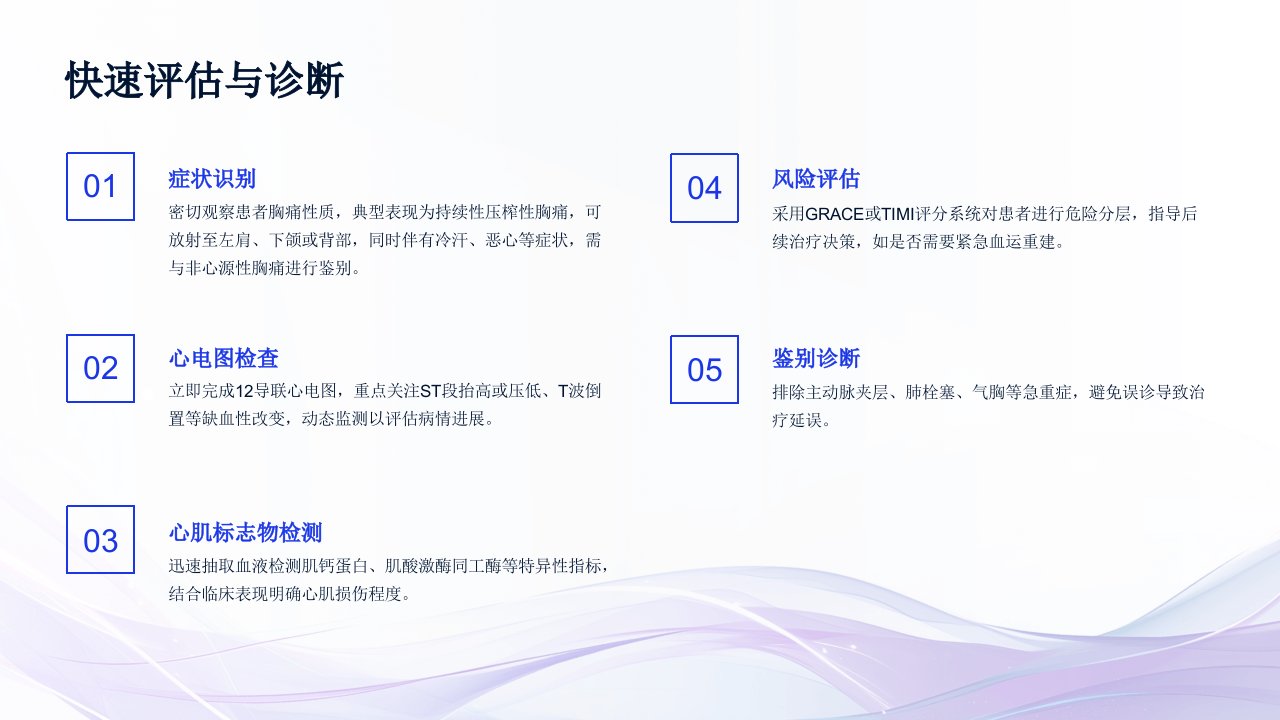 快速评估与诊断

01

症状识别

密切观察患者胸痛性质，典型表现为持续性压榨性胸痛，可放射至左肩、下颌或背部，同时伴有冷汗、恶心等症状，需与非心源性胸痛进行鉴别。

02

心电图检查

立即完成12导联心电图，重点关注ST段抬高或压低、T波倒置等缺血性改变，动态监测以评估病情进展。

03

心肌标志物检测

迅速抽取血液检测肌钙蛋白、肌酸激酶同工酶等特异性指标，结合临床表现明确心肌损伤程度。

04

风险评估

采用GRACE或TIMI评分系统对患者进行危险分层，指导后续治疗决策，如是否需要紧急血运重建。

05

鉴别诊断

排除主动脉夹层、肺栓塞、气胸等急重症，避免误诊导致治疗延误。